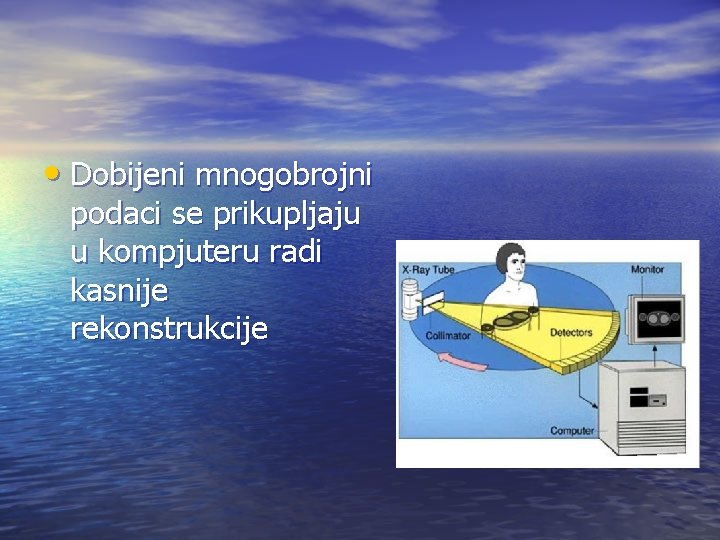 • Dobijeni mnogobrojni podaci se prikupljaju u kompjuteru radi kasnije rekonstrukcije

X-Ray Tube
Monitor
Collimator
Detectors
Computer